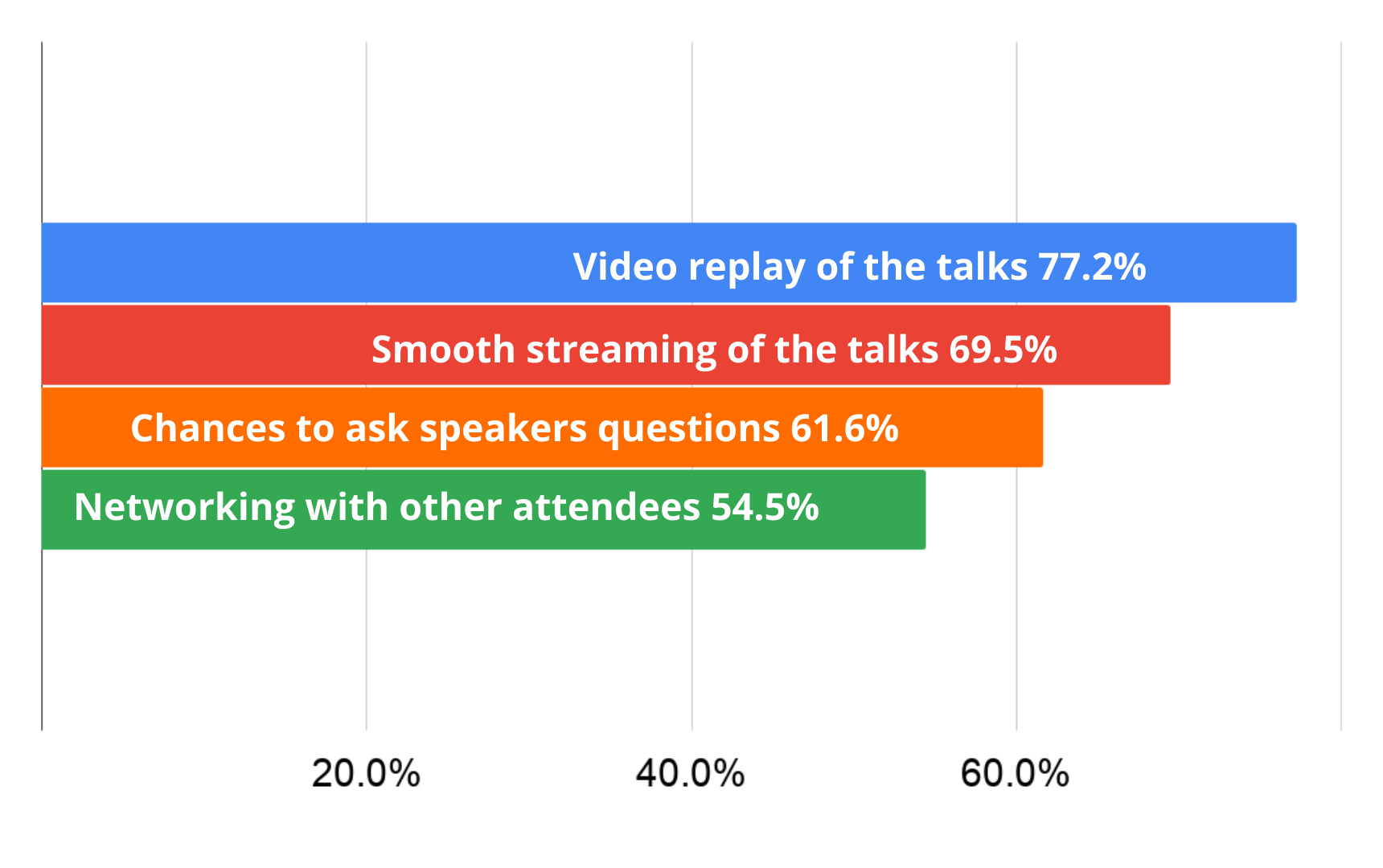 Video replay of the talks 77.2%
Smooth streaming of the talks 69.5%
Chances to ask speakers questions 61.6%
Networking with other attendees 54.5%

20.0%
40.0%
60.0%